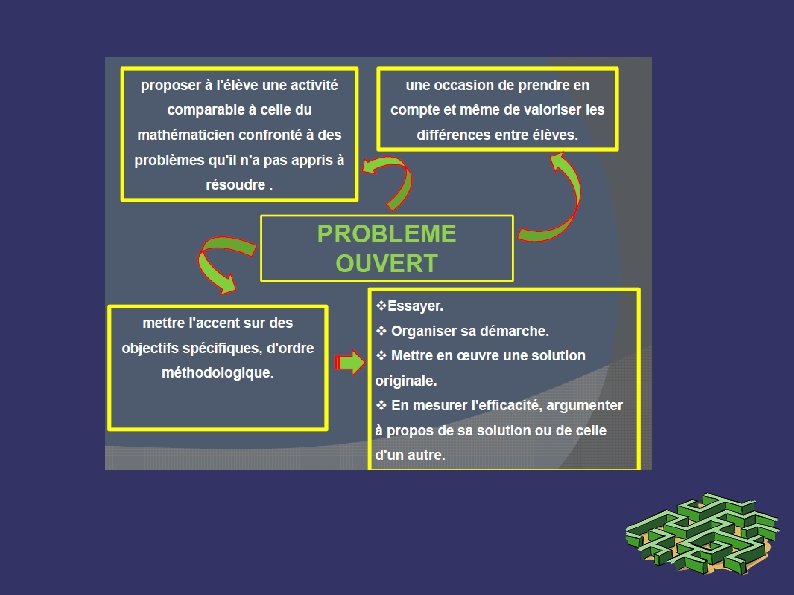 proposer à l'élève une activité comparable à celle du mathématicien confronté à des problèmes qu'il n'a pas appris à résoudre .

une occasion de prendre en compte et même de valoriser les différences entre élèves.

PROBLEME OUVERT

mettre l'accent sur des objectifs spécifiques, d'ordre méthodologique.

❖Essayer.
❖ Organiser sa démarche.
❖ Mettre en œuvre une solution originale.
❖ En mesurer l'efficacité, argumenter à propos de sa solution ou de celle d'un autre.